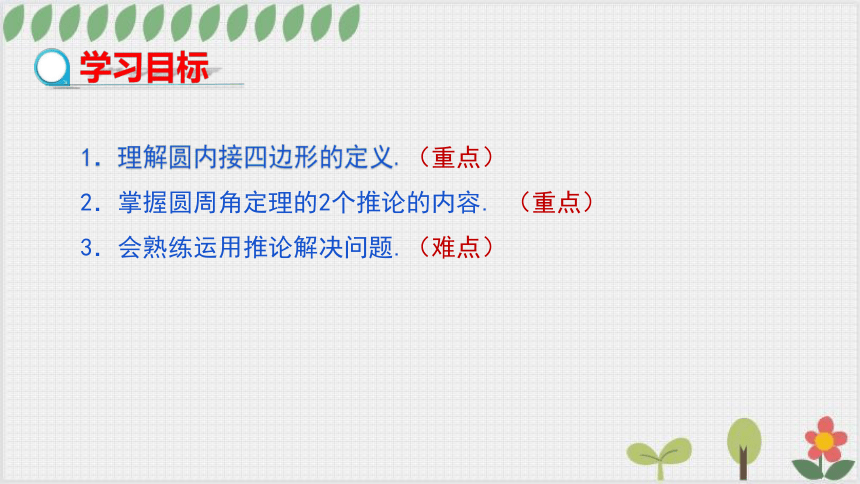 学习目标

1. 理解圆内接四边形的定义.（重点）

2. 掌握圆周角定理的2个推论的内容. （重点）

3. 会熟练运用推论解决问题.（难点）